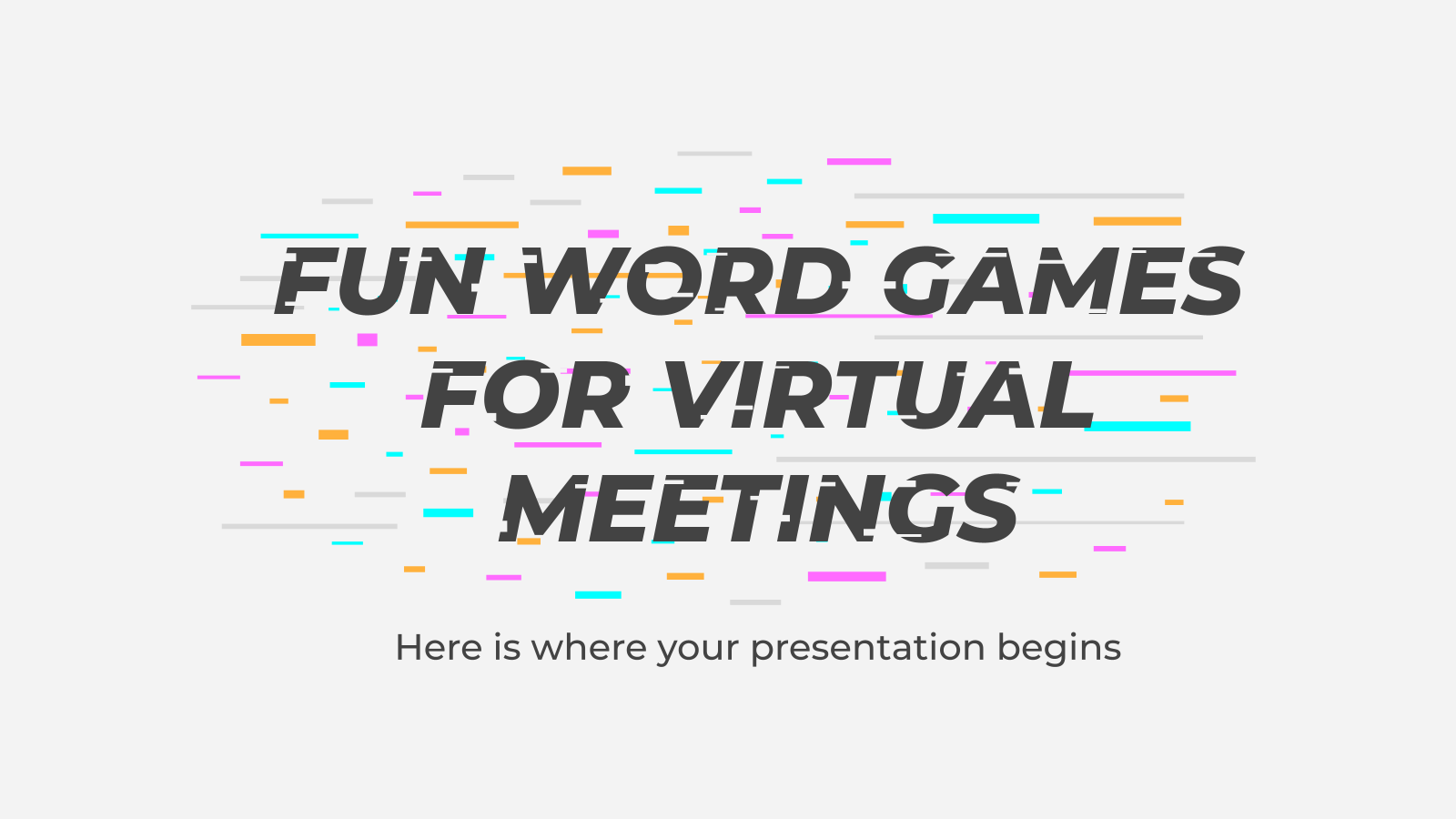 FUN WORD GAMES FOR VIRTUAL MEETINGS

Here is where your presentation begins